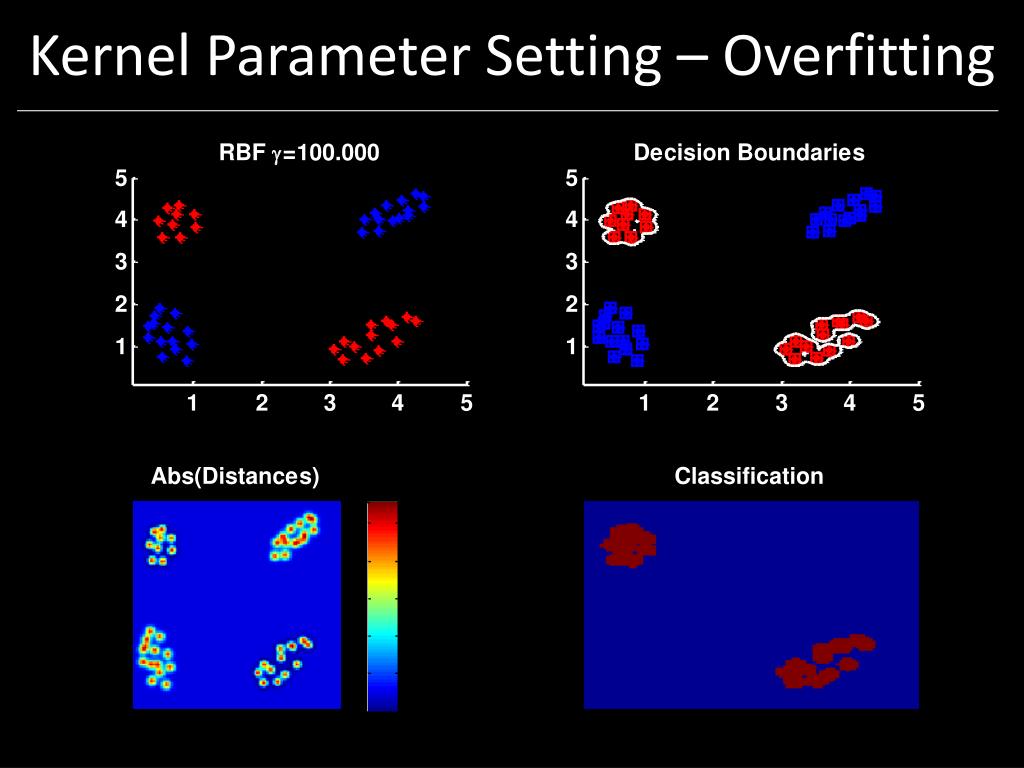 Kernel Parameter Setting – Overfitting

RBF $\gamma$=100.000

5
4
3
2
1
1 2 3 4 5

Decision Boundaries

5
4
3
2
1
1 2 3 4 5

Abs(Distances)

Classification